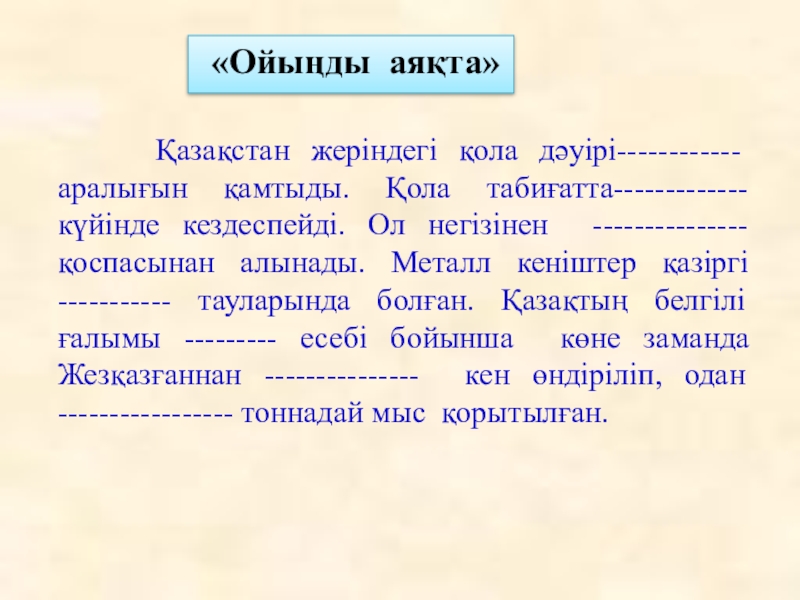 «Ойыңды аяқта»

Қазақстан жеріндегі қола дәуірі------------ аралығын қамтыды. Қола табиғатта------------- күйінде кездеспейді. Ол негізінен --------------- қоспасынан алынады. Металл кеніштер қазіргі ----------- тауларында болған. Қазақтың белгілі ғалымы --------- есебі бойынша көне заманда Жезқазғаннан --------------- кен өндіріліп, одан ----------------- тоннадай мыс қорытылған.